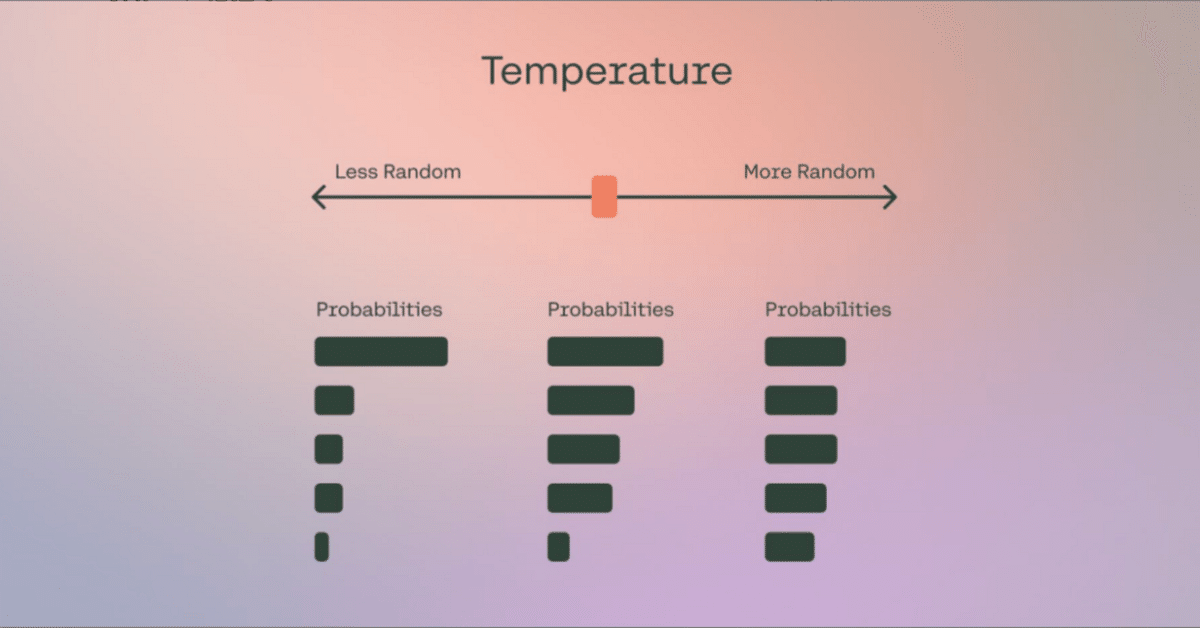 Temperature

Less Random

More Random

Probabilities

Probabilities

Probabilities